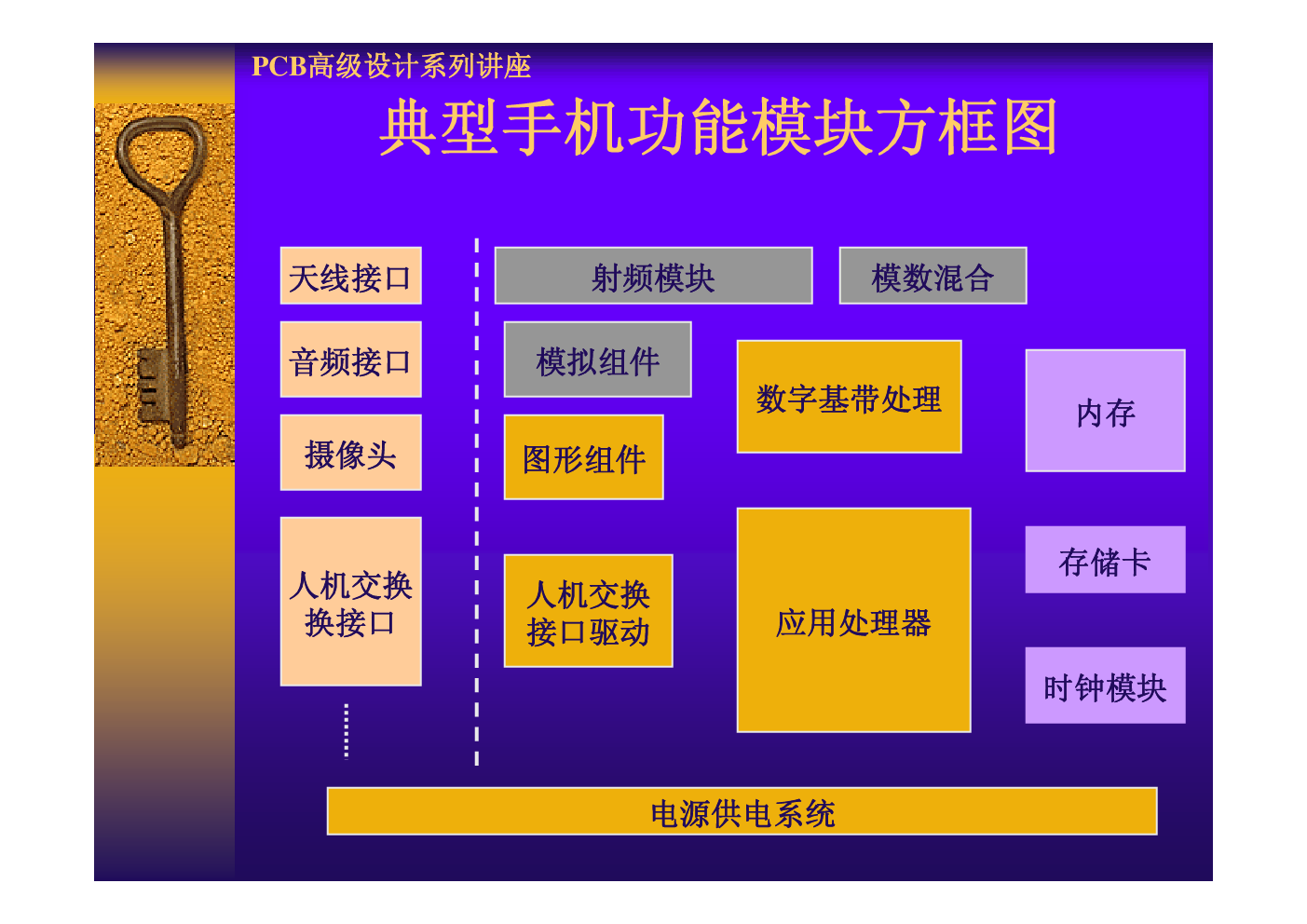 PCB高级设计系列讲座

典型手机功能模块方框图

天线接口

音频接口

摄像头

人机交换换接口

射频模块

模数混合

模拟组件

图形组件

人机交换接口驱动

数字基带处理

应用处理器

内存

存储卡

时钟模块

电源供电系统